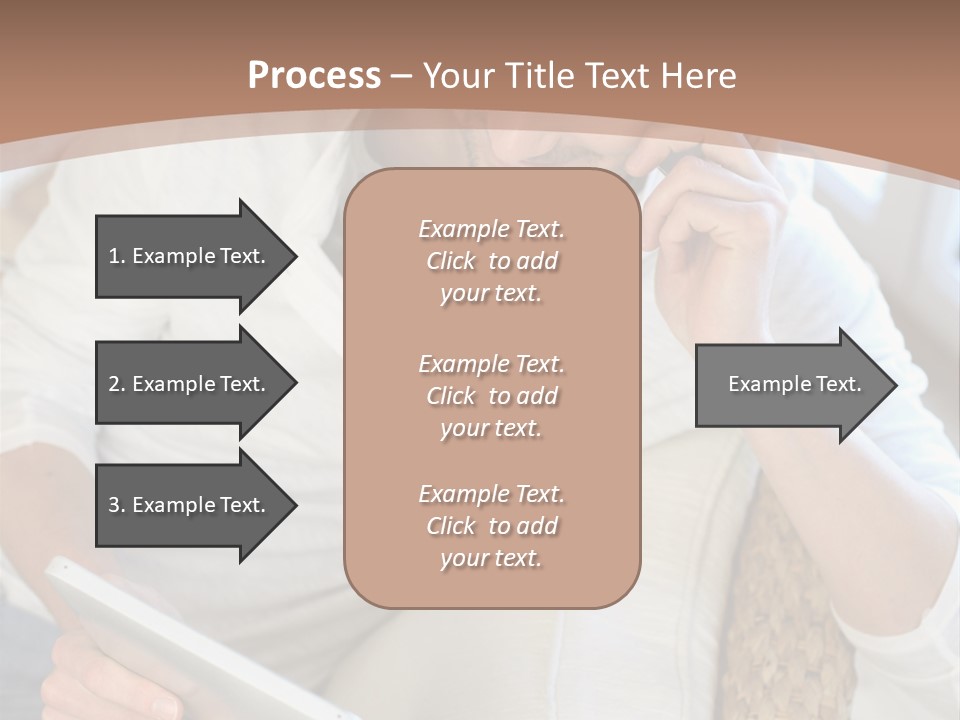 Process – Your Title Text Here

1. Example Text.

2. Example Text.

3. Example Text.

Example Text. Click to add your text.

Example Text. Click to add your text.

Example Text. Click to add your text.

Example Text.